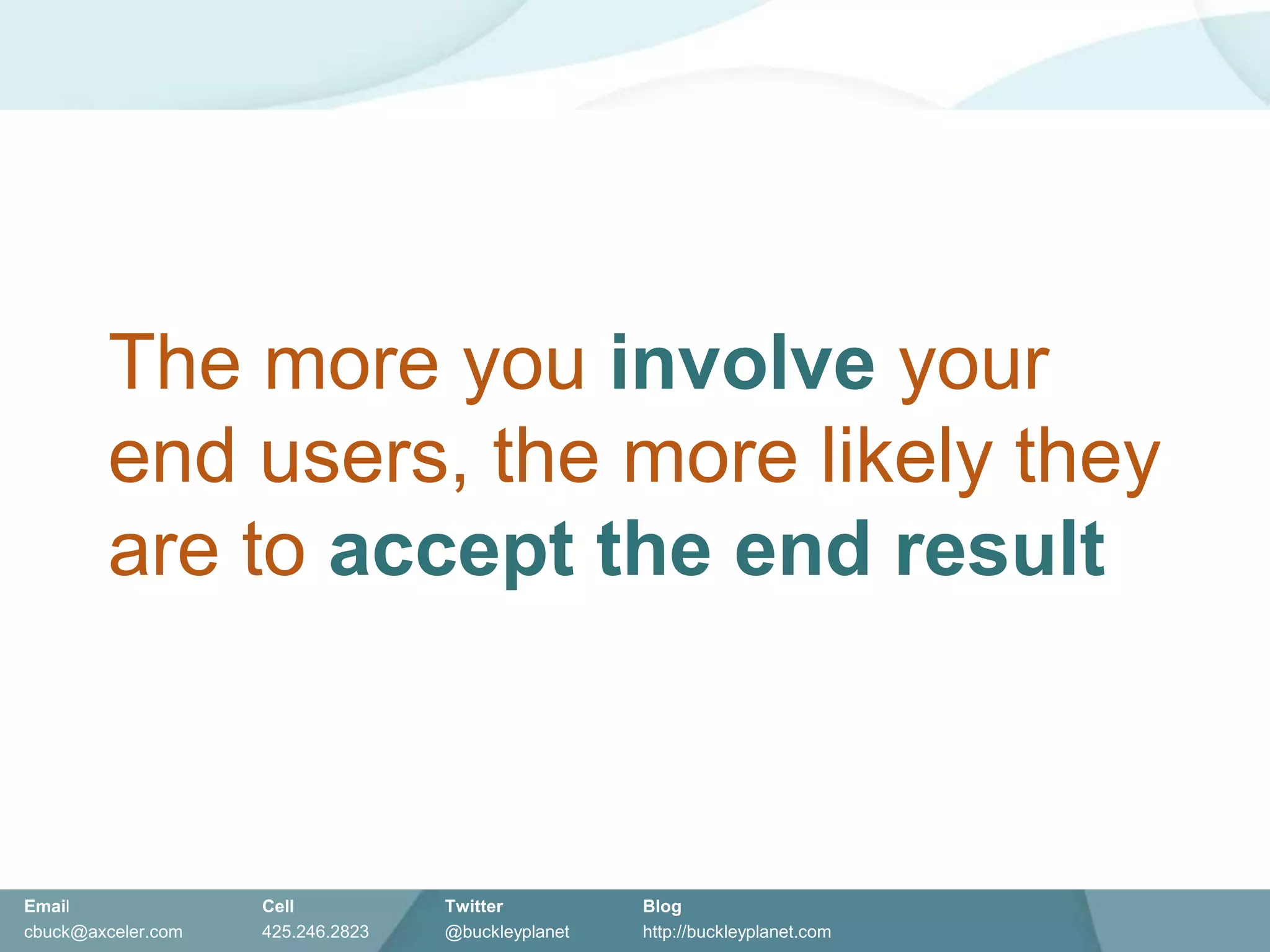 The more you involve your end users, the more likely they are to accept the end result

Email
cbuck@axceler.com

Cell
425.246.2823

Twitter
@buckleyplanet

Blog
http://buckleyplanet.com